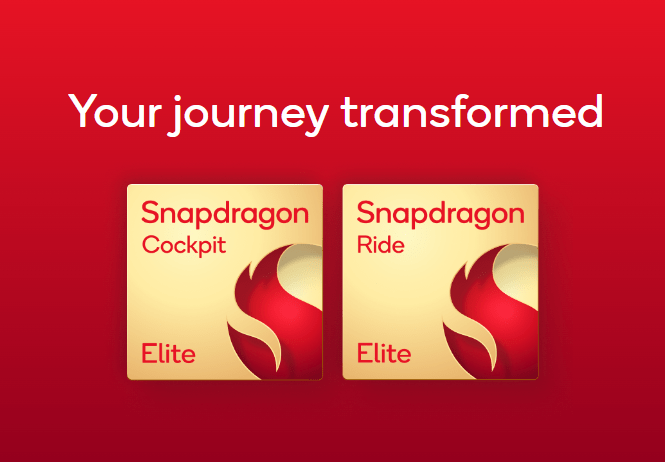 Your journey transformed

Snapdragon
Cockpit
Elite

Snapdragon
Ride
Elite